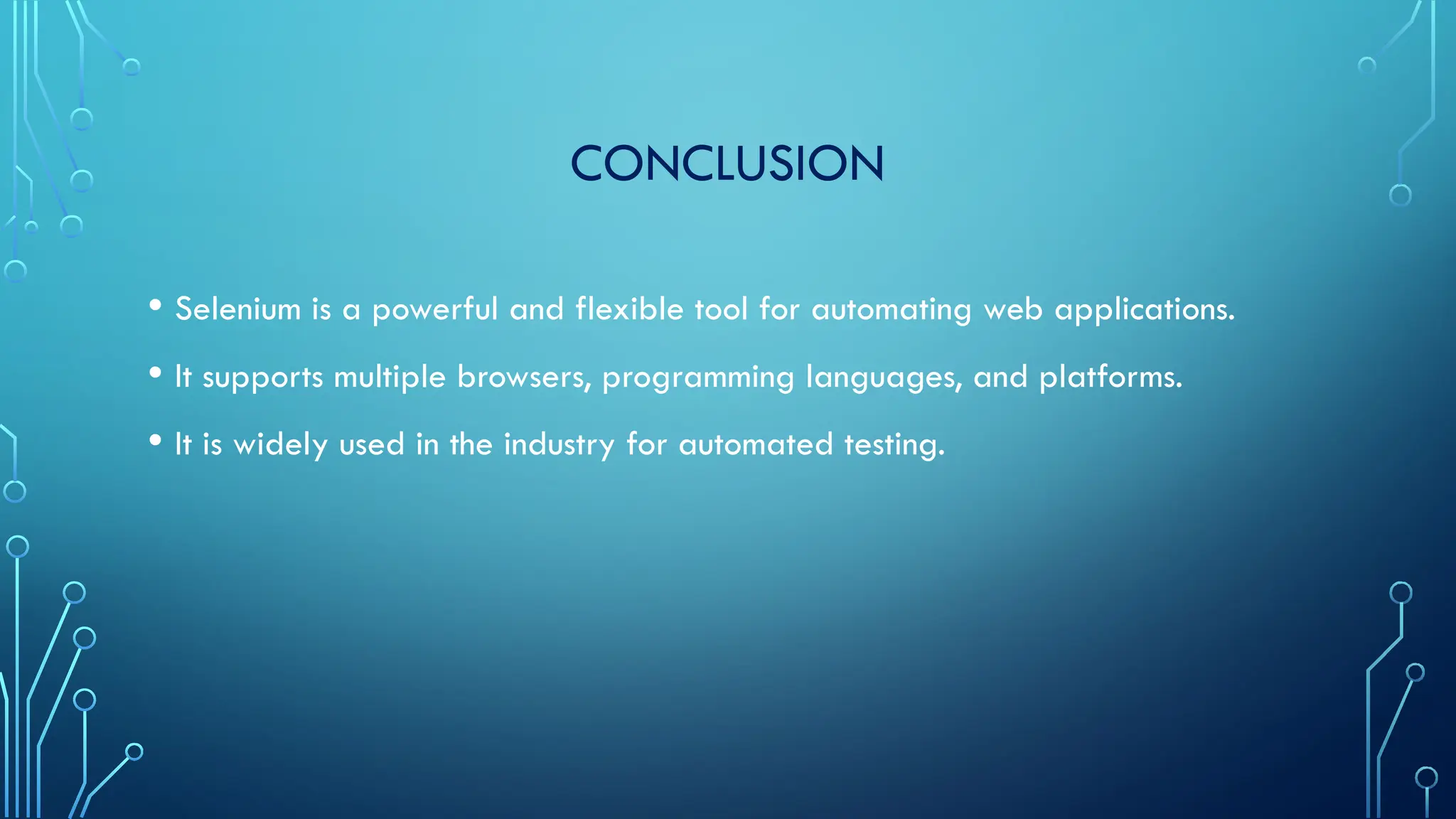 CONCLUSION

• Selenium is a powerful and flexible tool for automating web applications.

• It supports multiple browsers, programming languages, and platforms.

• It is widely used in the industry for automated testing.